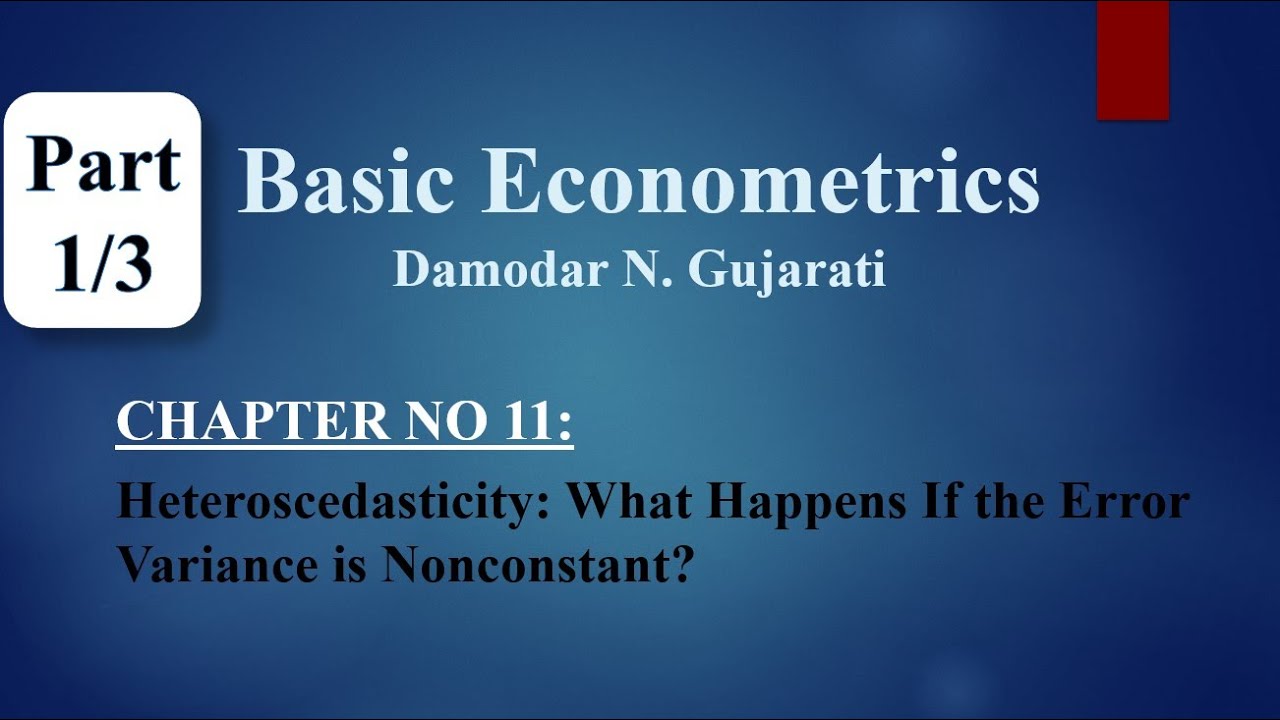 Part 1/3

Basic Econometrics

Damodar N. Gujarati

CHAPTER NO 11:

Heteroscedasticity: What Happens If the Error Variance is Nonconstant?